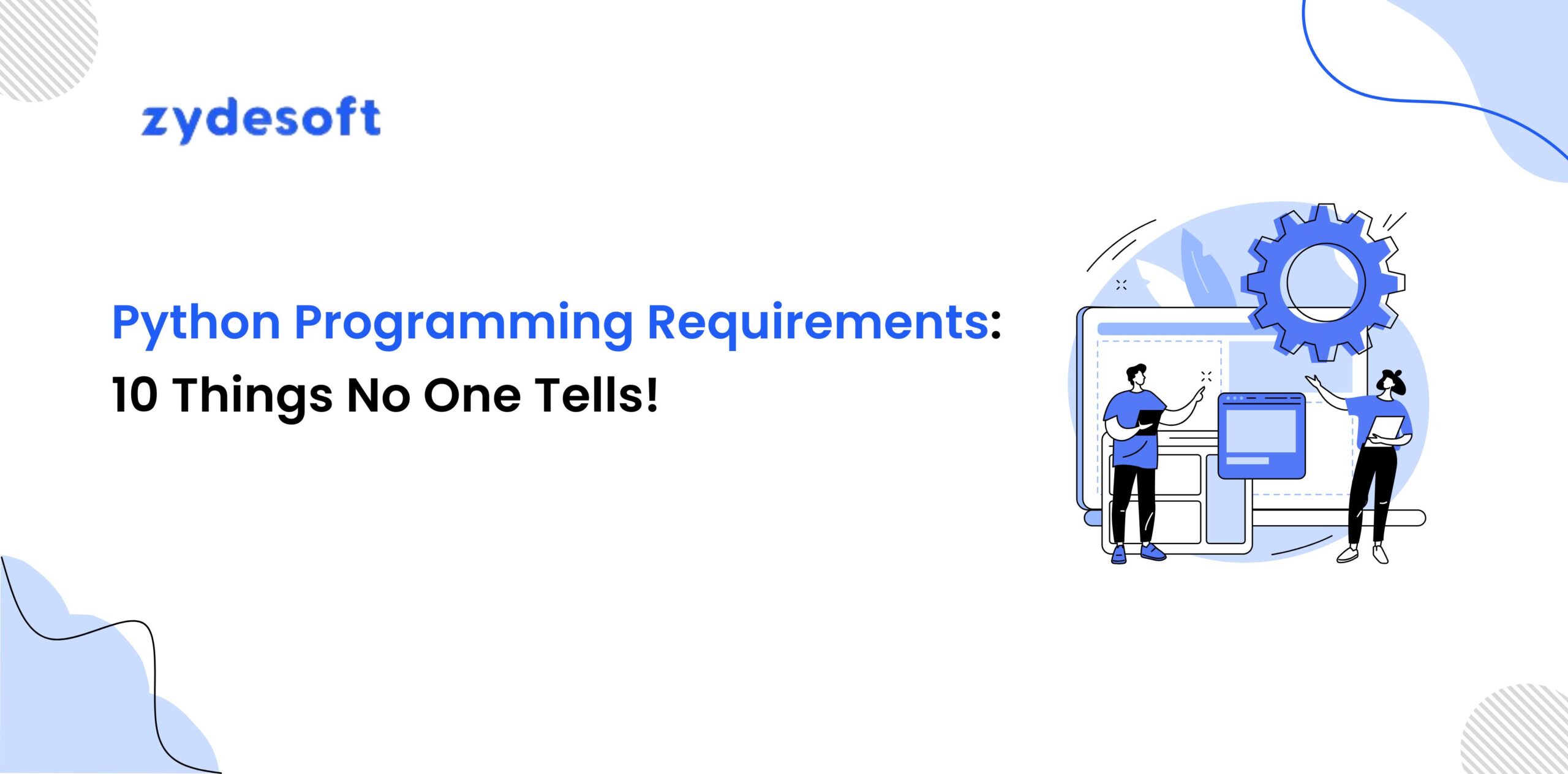 zydesoft

Python Programming Requirements:
10 Things No One Tells!